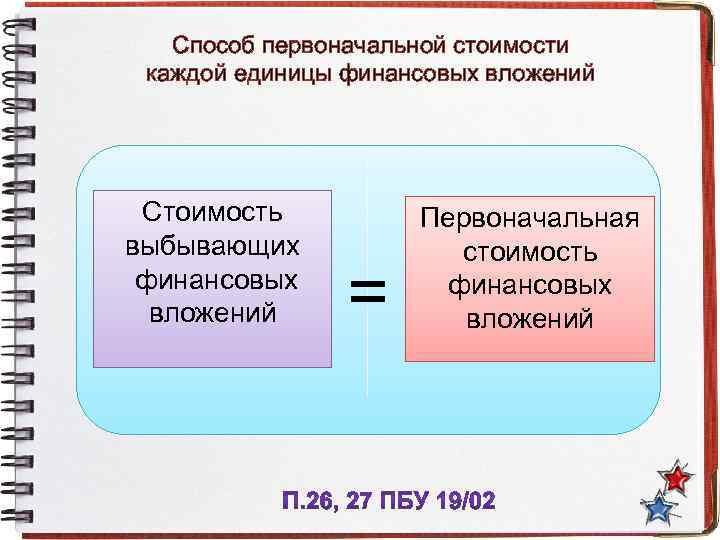 Способ первоначальной стоимости каждой единицы финансовых вложений

Стоимость выбывающих финансовых вложений

=

Первоначальная стоимость финансовых вложений

П.26, 27 ПБУ 19/02